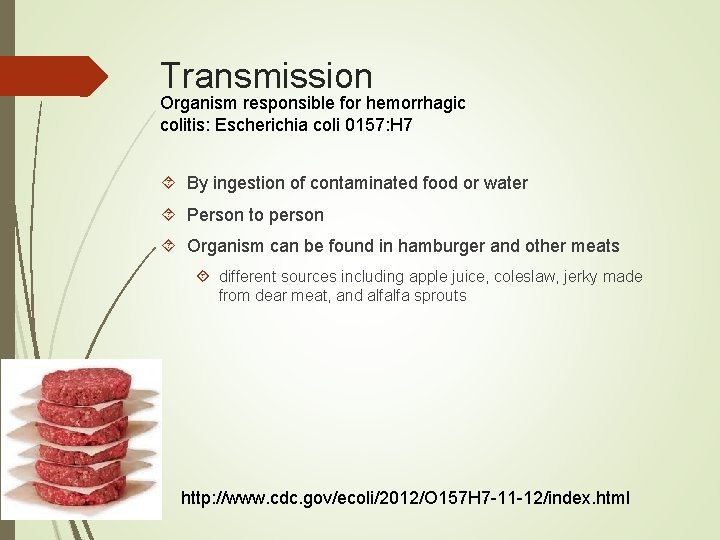 Transmission
Organism responsible for hemorrhagic colitis: Escherichia coli 0157:H7

By ingestion of contaminated food or water

Person to person

Organism can be found in hamburger and other meats

different sources including apple juice, coleslaw, jerky made from dear meat, and alfalfa sprouts

http://www.cdc.gov/ecoli/2012/O157H7-11-12/index.html